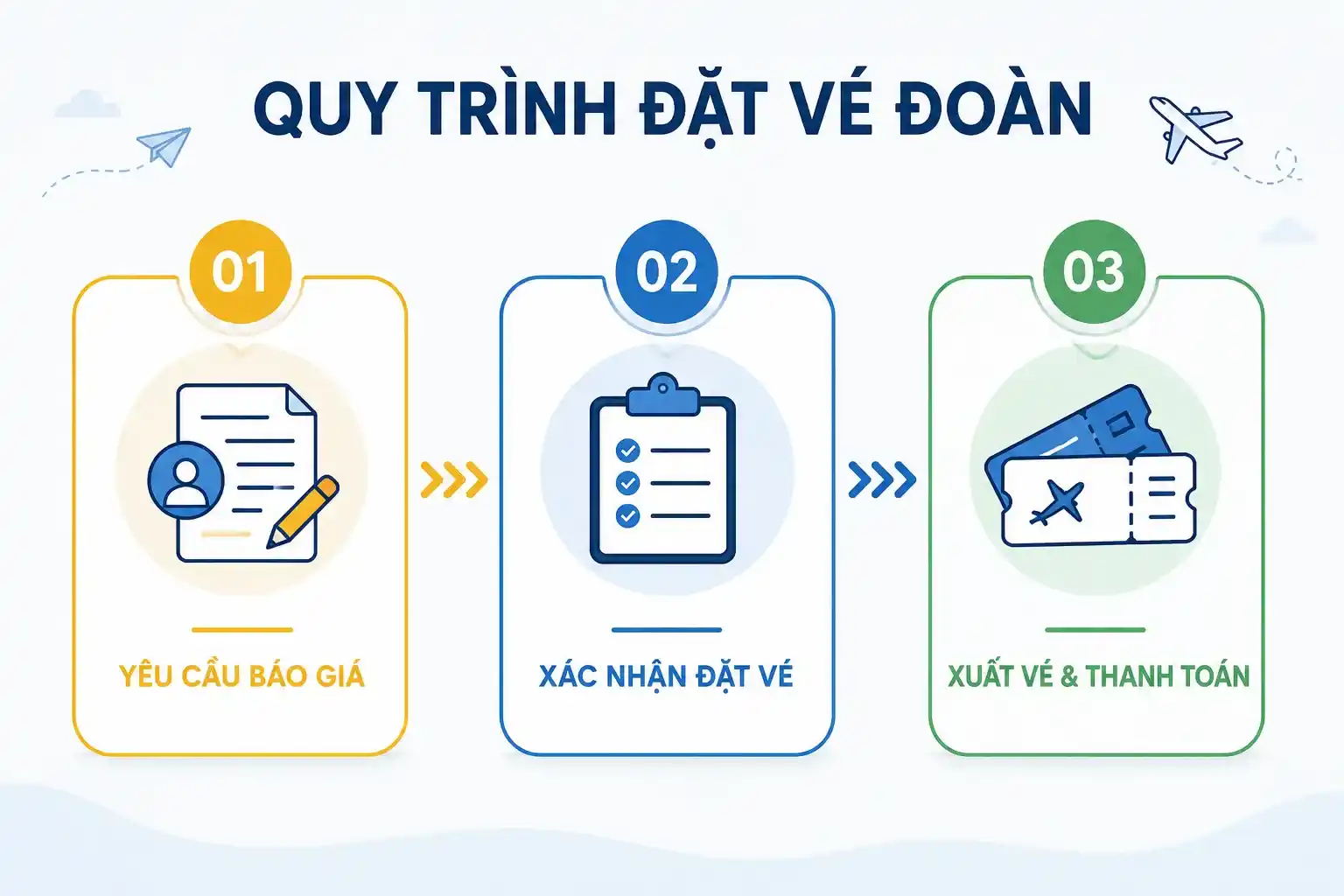 QUY TRÌNH ĐẶT VÉ ĐOÀN

01

YÊU CẦU BÁO GIÁ

02

XÁC NHẬN ĐẶT VÉ

03

XUẤT VÉ & THANH TOÁN